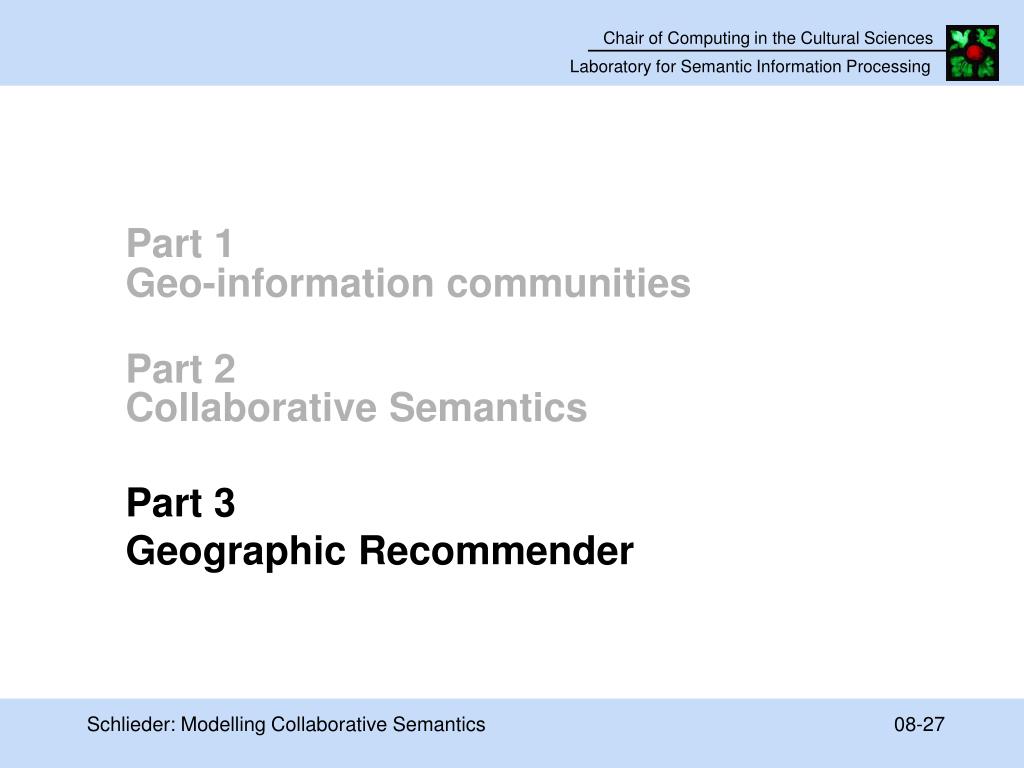 Chair of Computing in the Cultural Sciences
Laboratory for Semantic Information Processing

Part 1
Geo-information communities

Part 2
Collaborative Semantics

Part 3
Geographic Recommender

Schlieder: Modelling Collaborative Semantics

08-27